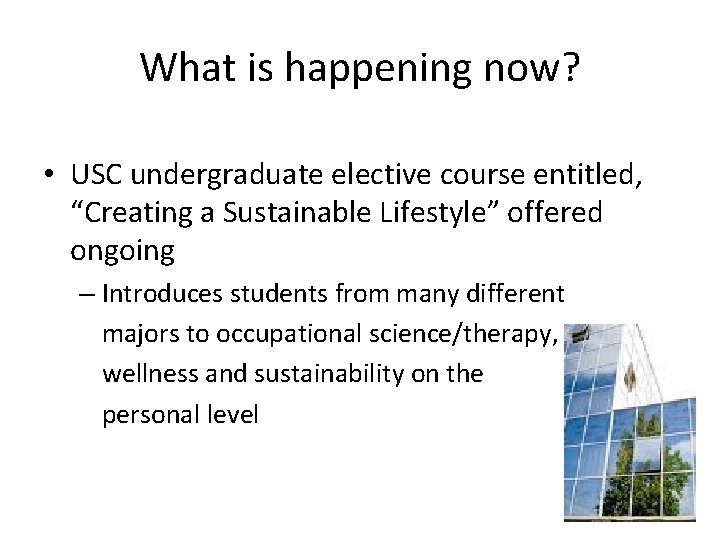 What is happening now?

• USC undergraduate elective course entitled, “Creating a Sustainable Lifestyle” offered ongoing

– Introduces students from many different majors to occupational science/therapy, wellness and sustainability on the personal level